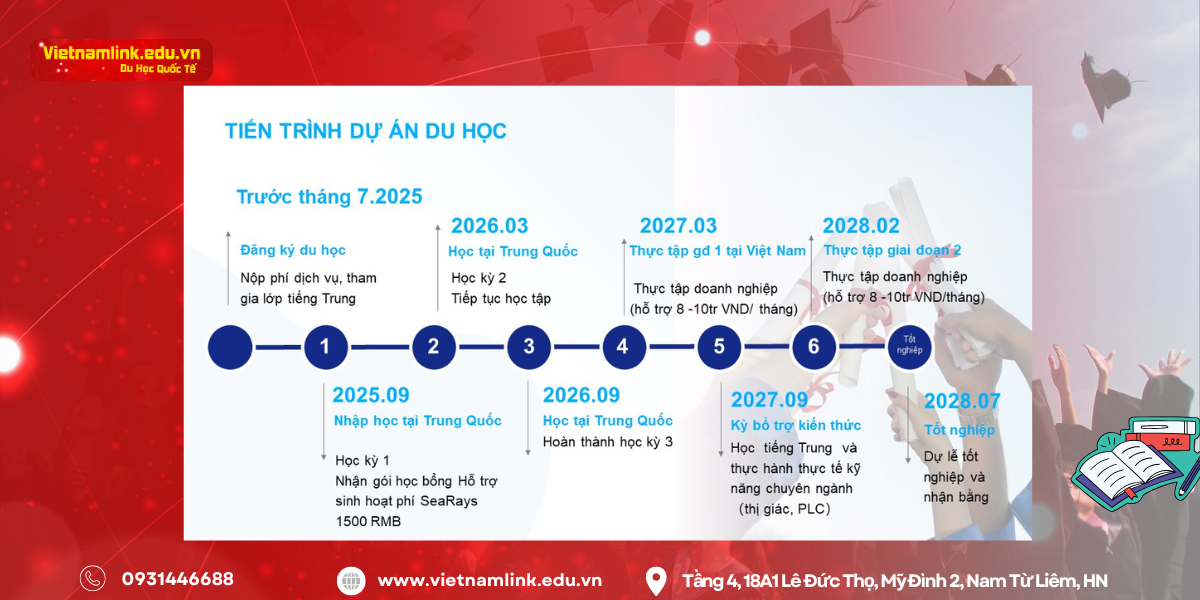 Vietnamlink.edu.vn
Du Học Quốc Tế

TIẾN TRÌNH DỰ ÁN DU HỌC

Trước tháng 7.2025
Đăng ký du học
Nộp phí dịch vụ, tham gia lớp tiếng Trung

2026.03
Học tại Trung Quốc
Học kỳ 2
Tiếp tục học tập

2027.03
Thực tập gđ 1 tại Việt Nam
Thực tập doanh nghiệp (hỗ trợ 8 -10tr VND/ tháng)

2028.02
Thực tập giai đoạn 2
Thực tập doanh nghiệp (hỗ trợ 8 -10tr VND/tháng)

1 2 3 4 5 6 Tốt nghiệp

2025.09
Nhập học tại Trung Quốc
Học kỳ 1
Nhận gói học bổng Hỗ trợ sinh hoạt phí SeaRays 1500 RMB

2026.09
Học tại Trung Quốc
Hoàn thành học kỳ 3

2027.09
Kỳ bổ trợ kiến thức
Học tiếng Trung và thực hành thực tế kỹ năng chuyên ngành (thị giác, PLC)

2028.07
Tốt nghiệp
Dự lễ tốt nghiệp và nhận bằng

0931446688
www.vietnamlink.edu.vn
Tầng 4, 18A1 Lê Đức Thọ, Mỹ Đình 2, Nam Từ Liêm, HN